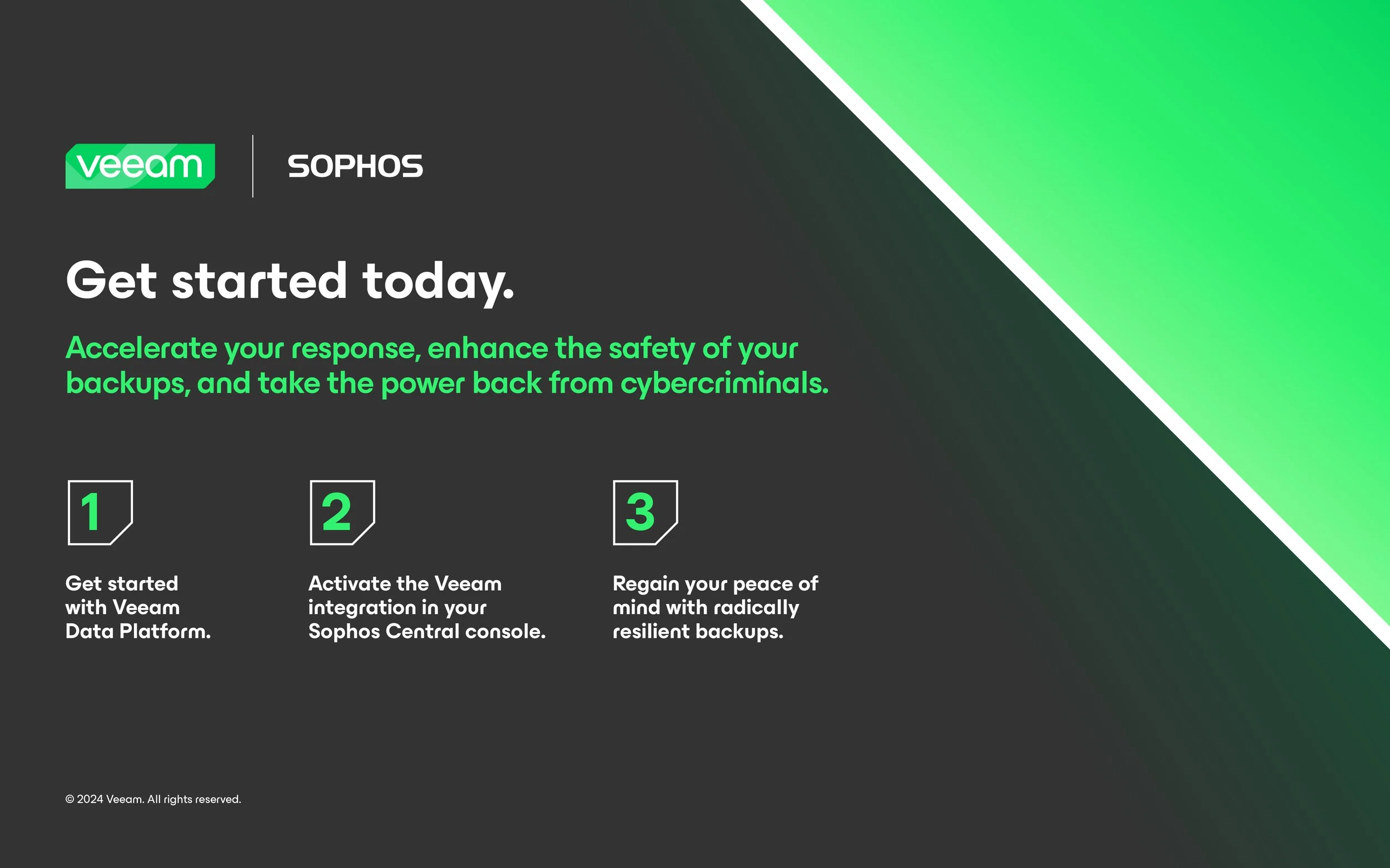 veeam

SOPHOS

Get started today.

Accelerate your response, enhance the safety of your backups, and take the power back from cybercriminals.

1

Get started with Veeam Data Platform.

2

Activate the Veeam integration in your Sophos Central console.

3

Regain your peace of mind with radically resilient backups.

© 2024 Veeam. All rights reserved.